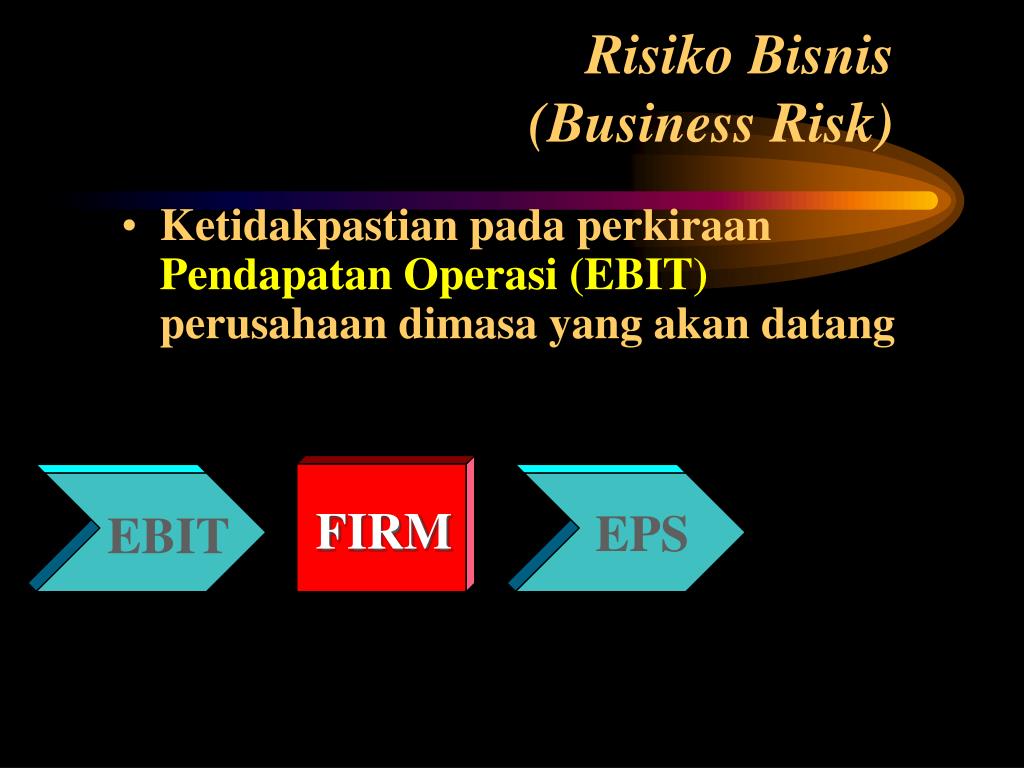 Risiko Bisnis
(Business Risk)

• Ketidakpastian pada perkiraan Pendapatan Operasi (EBIT) perusahaan dimasa yang akan datang

EBIT

FIRM

EPS